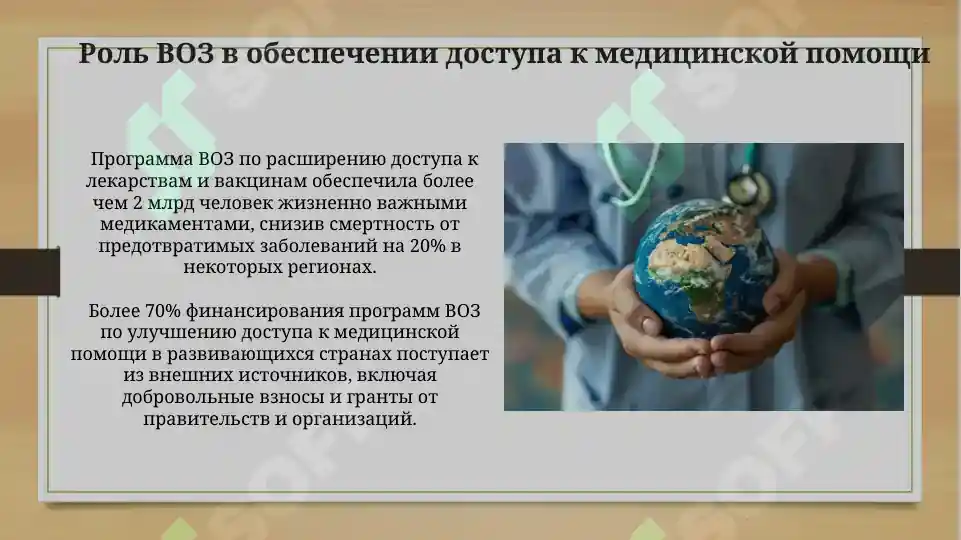 Роль ВОЗ в обеспечении доступа к медицинской помощи

Программа ВОЗ по расширению доступа к лекарствам и вакцинам обеспечила более чем 2 млрд человек жизненно важными медикаментами, снизив смертность от предотвратимых заболеваний на 20% в некоторых регионах.

Более 70% финансирования программ ВОЗ по улучшению доступа к медицинской помощи в развивающихся странах поступает из внешних источников, включая добровольные взносы и гранты от правительств и организаций.